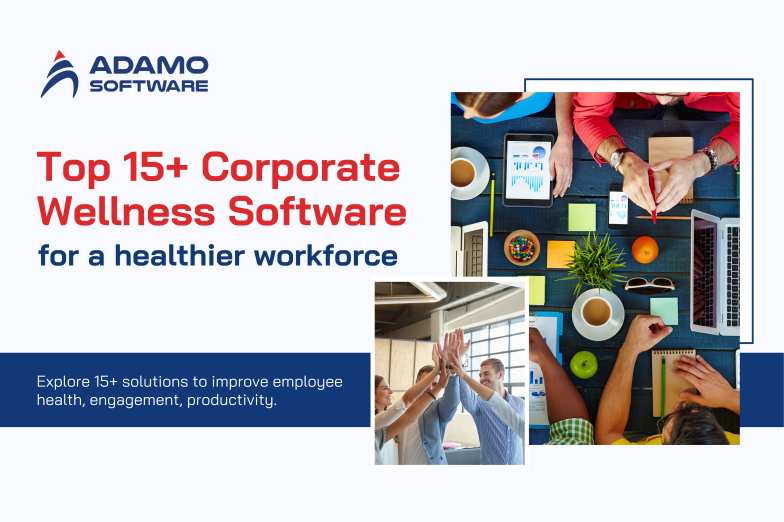 ADAMO SOFTWARE

Top 15+ Corporate Wellness Software

for a healthier workforce

Explore 15+ solutions to improve employee health, engagement, productivity.